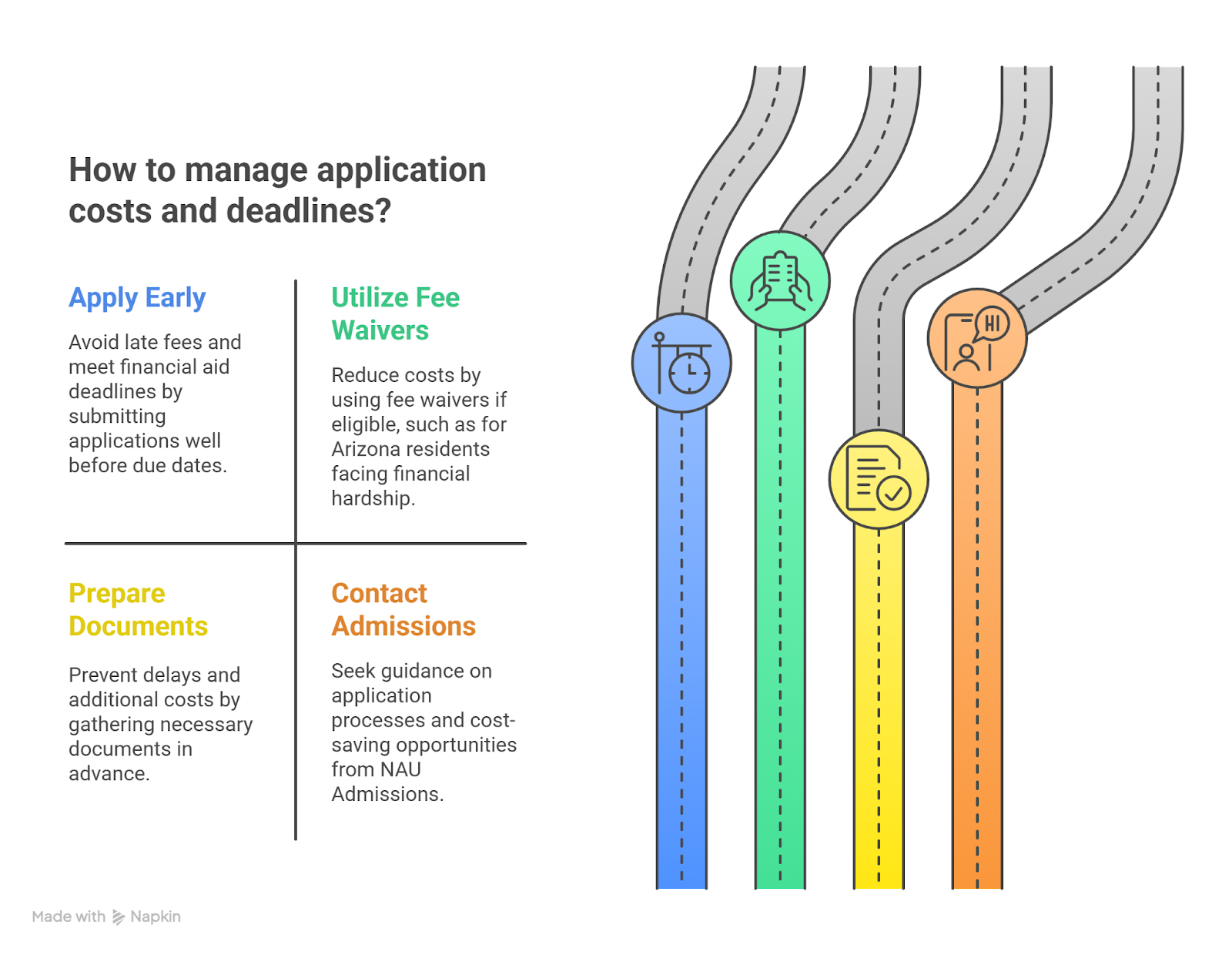 How to manage application costs and deadlines?

Apply Early

Avoid late fees and meet financial aid deadlines by submitting applications well before due dates.

Utilize Fee Waivers

Reduce costs by using fee waivers if eligible, such as for Arizona residents facing financial hardship.

Prepare Documents

Prevent delays and additional costs by gathering necessary documents in advance.

Contact Admissions

Seek guidance on application processes and cost-saving opportunities from NAU Admissions.

HI

Made with Napkin